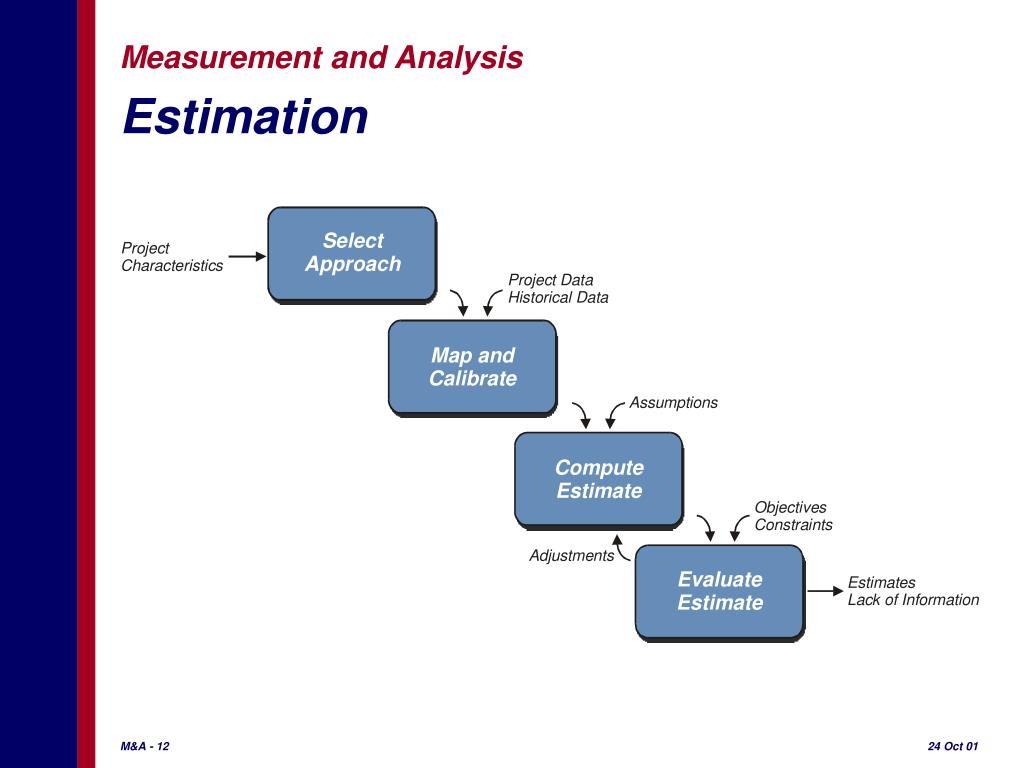 Measurement and Analysis

Estimation

Project Characteristics

Select Approach

Project Data
Historical Data

Map and Calibrate

Assumptions

Compute Estimate

Objectives
Constraints

Adjustments

Evaluate Estimate

Estimates
Lack of Information

M&A - 12

24 Oct 01